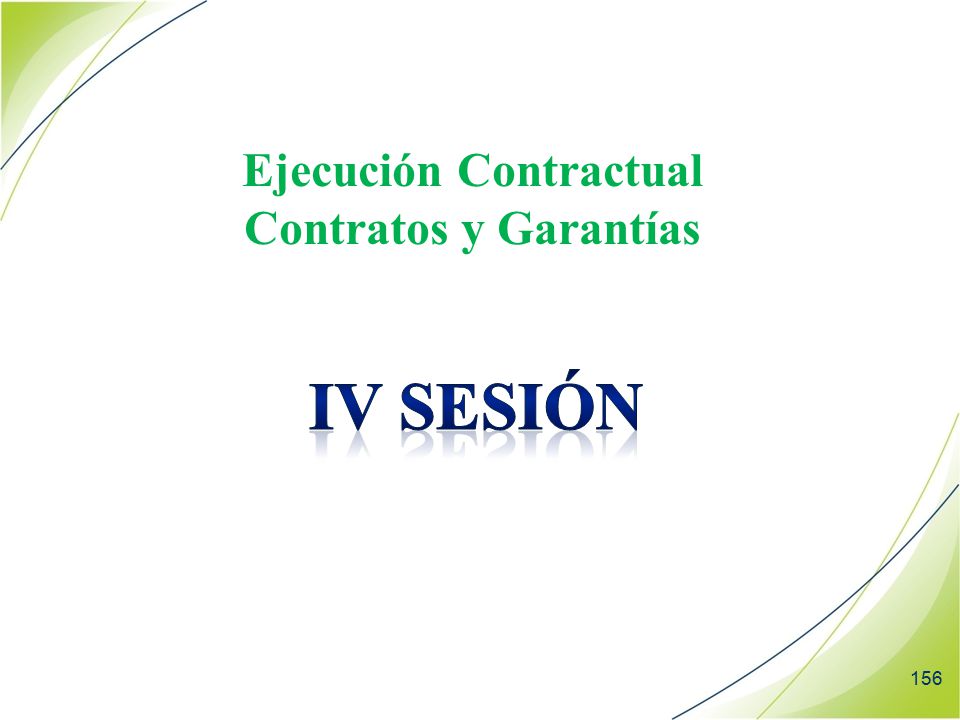 Ejecución Contractual
Contratos y Garantías

IV SESIÓN

156